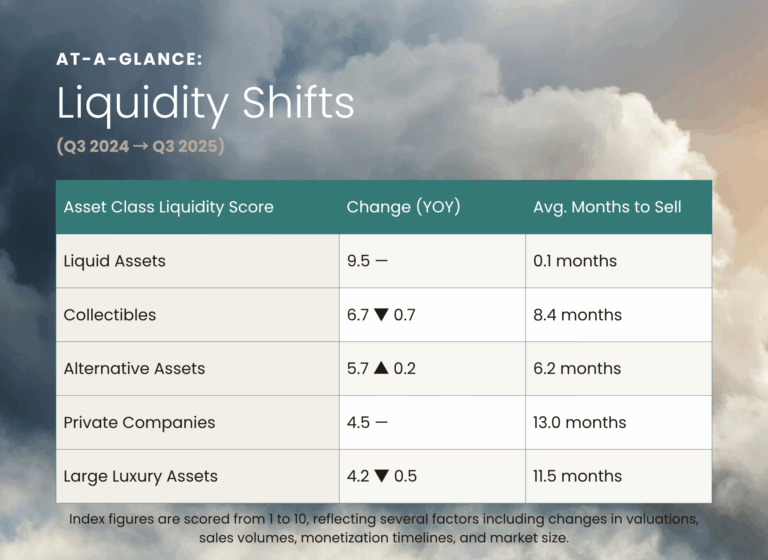 AT-A-GLANCE:

Liquidity Shifts

(Q3 2024 → Q3 2025)

| Asset Class Liquidity Score | Change (YOY) | Avg. Months to Sell |
|---|---|---|
| Liquid Assets | 9.5 — | 0.1 months |
| Collectibles | 6.7 ▼ 0.7 | 8.4 months |
| Alternative Assets | 5.7 ▲ 0.2 | 6.2 months |
| Private Companies | 4.5 — | 13.0 months |
| Large Luxury Assets | 4.2 ▼ 0.5 | 11.5 months |

Index figures are scored from 1 to 10, reflecting several factors including changes in valuations, sales volumes, monetization timelines, and market size.